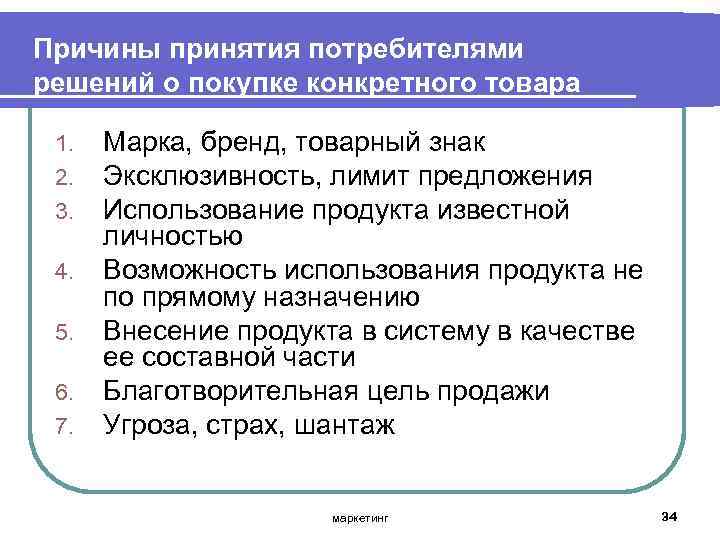 Причины принятия потребителями решений о покупке конкретного товара

1. Марка, бренд, товарный знак
2. Эксклюзивность, лимит предложения
3. Использование продукта известной личностью
4. Возможность использования продукта не по прямому назначению
5. Внесение продукта в систему в качестве ее составной части
6. Благотворительная цель продажи
7. Угроза, страх, шантаж

маркетинг

34